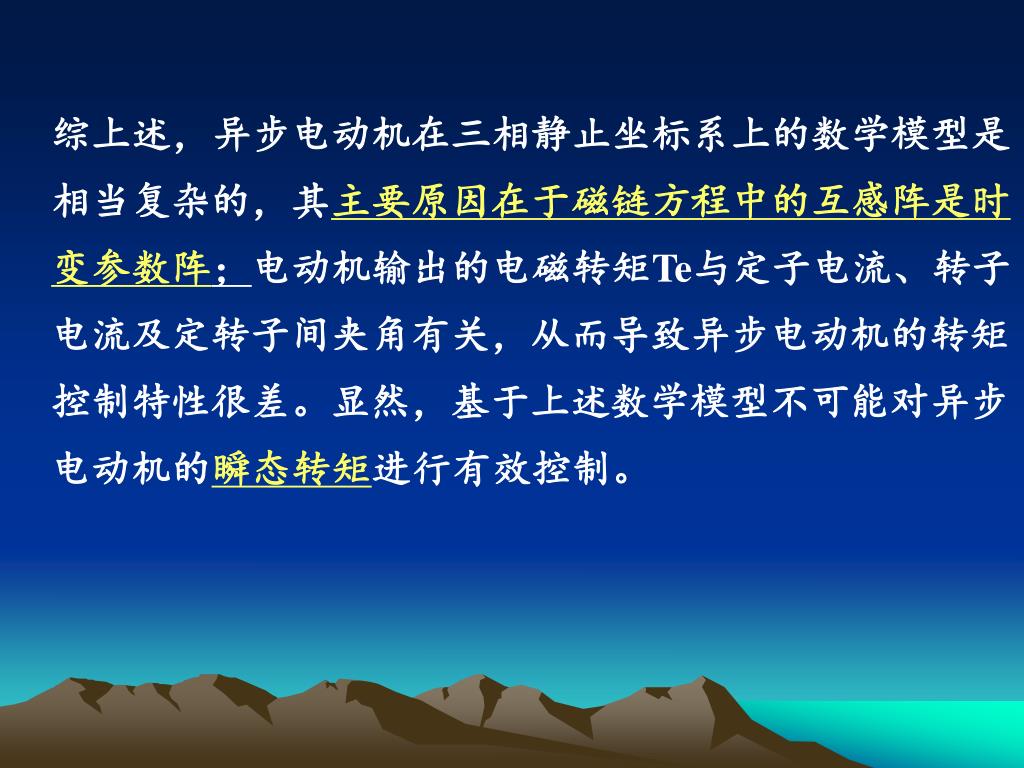 综上述，异步电动机在三相静止坐标系上的数学模型是相当复杂的，其主要原因在于磁链方程中的互感阵是时变参数阵；电动机输出的电磁转矩Te与定子电流、转子电流及定转子间夹角有关，从而导致异步电动机的转矩控制特性很差。显然，基于上述数学模型不可能对异步电动机的瞬态转矩进行有效控制。